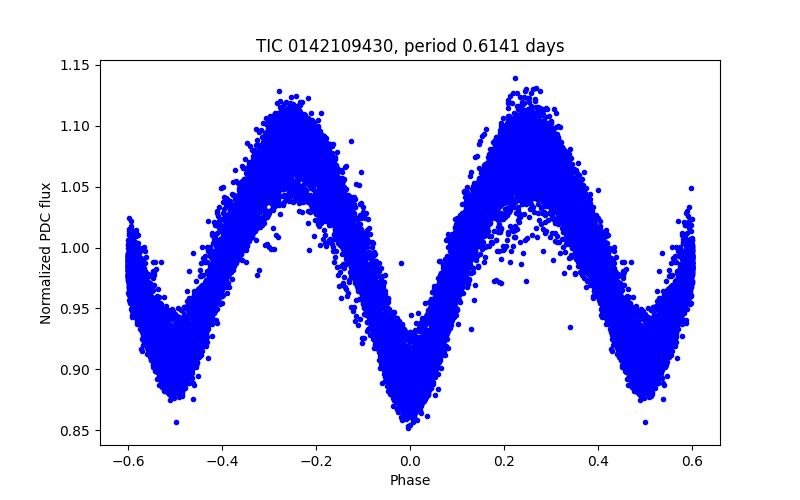 TIC 0142109430, period 0.6141 days

Normalized PDC flux

1.15
1.10
1.05
1.00
0.95
0.90
0.85

−0.6 −0.4 −0.2 0.0 0.2 0.4 0.6

Phase